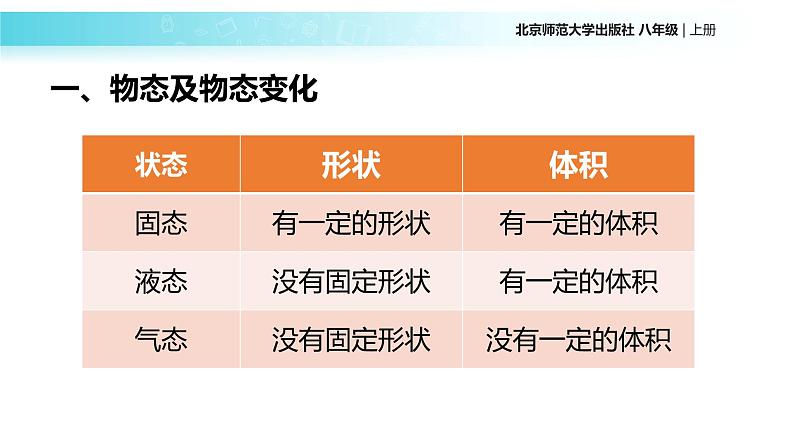 北京师范大学出版社 八年级 | 上册

一、物态及物态变化

| 状态 | 形状 | 体积 |
|---|---|---|
| 固态 | 有一定的形状 | 有一定的体积 |
| 液态 | 没有固定形状 | 有一定的体积 |
| 气态 | 没有固定形状 | 没有一定的体积 |